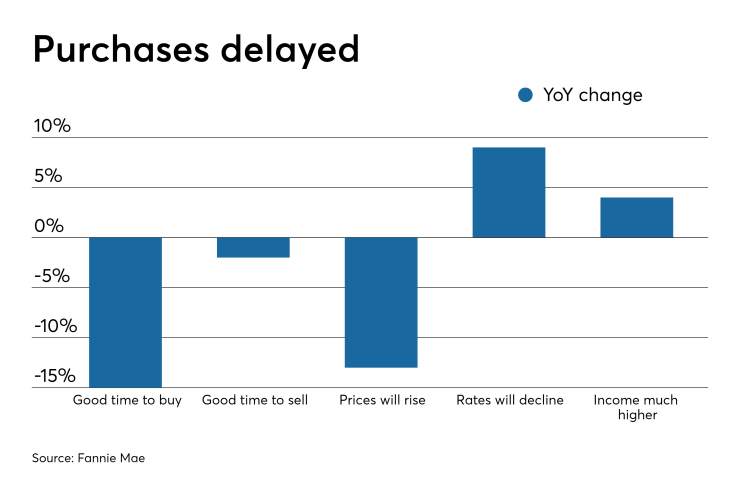 Purchases delayed

YoY change

10%
5%
0%
-5%
-10%
-15%

Good time to buy
Good time to sell
Prices will rise
Rates will decline
Income much higher

Source: Fannie Mae